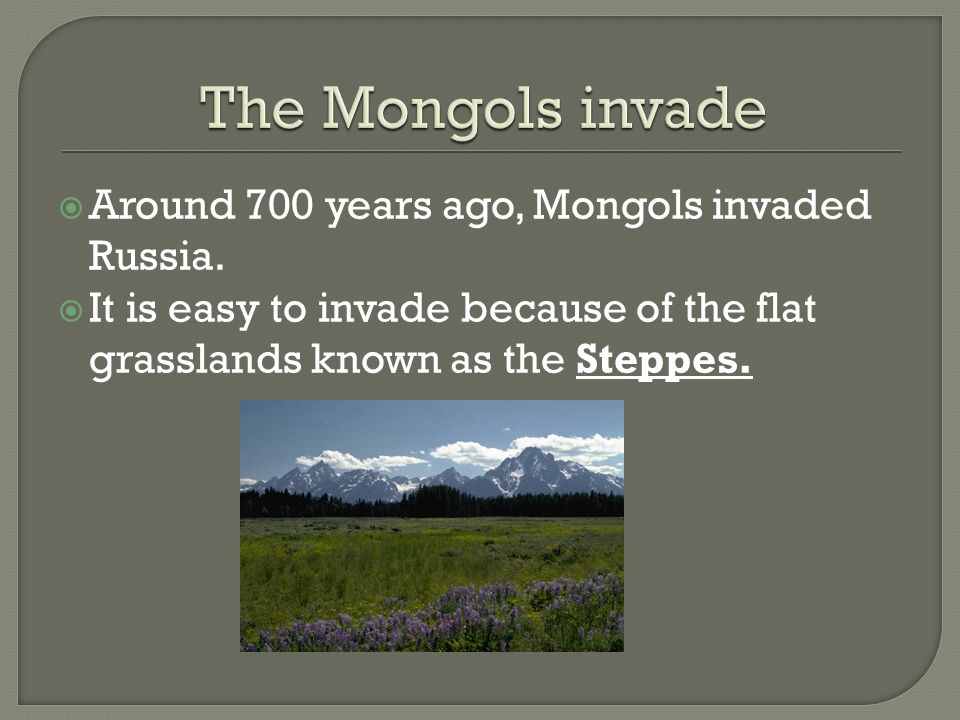 The Mongols invade

Around 700 years ago, Mongols invaded Russia.

It is easy to invade because of the flat grasslands known as the Steppes.